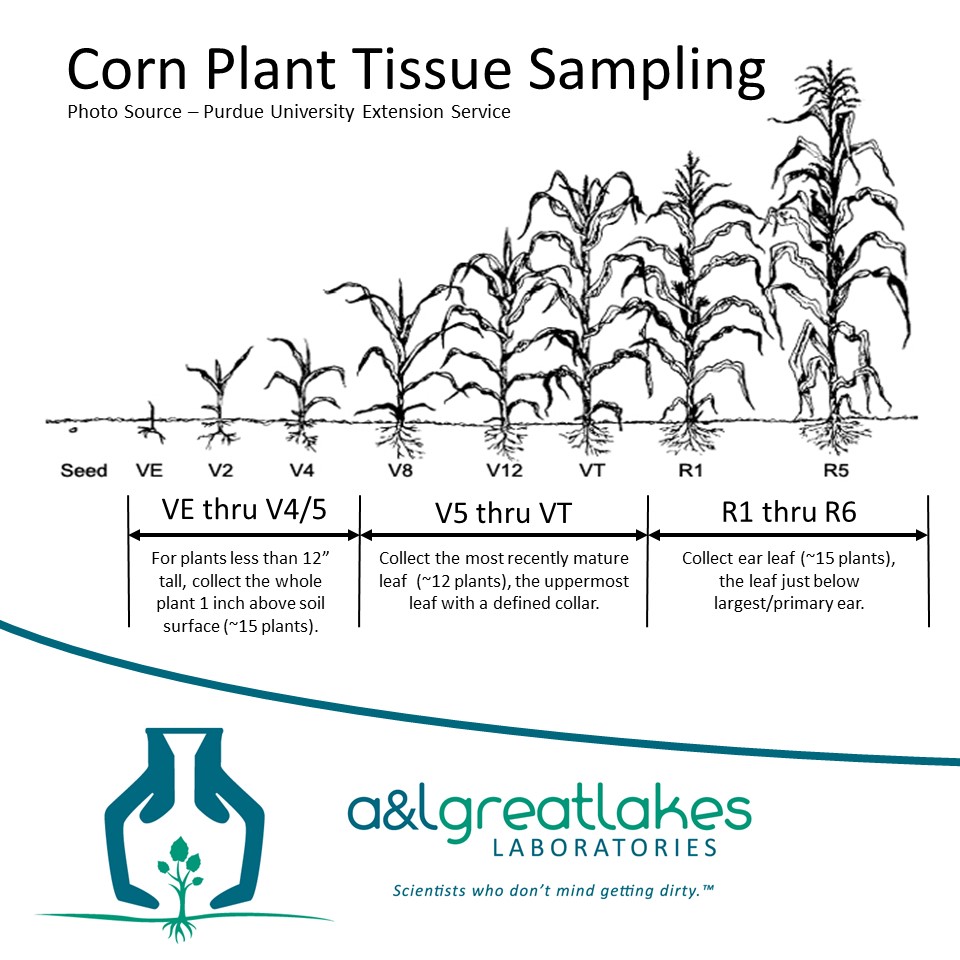 Corn Plant Tissue Sampling
Photo Source – Purdue University Extension Service

Seed VE V2 V4 V8 V12 VT R1 R5

VE thru V4/5
For plants less than 12" tall, collect the whole plant 1 inch above soil surface (~15 plants).

V5 thru VT
Collect the most recently mature leaf (~12 plants), the uppermost leaf with a defined collar.

R1 thru R6
Collect ear leaf (~15 plants), the leaf just below largest/primary ear.

a&lgreatlakes
LABORATORIES
Scientists who don't mind getting dirty.™